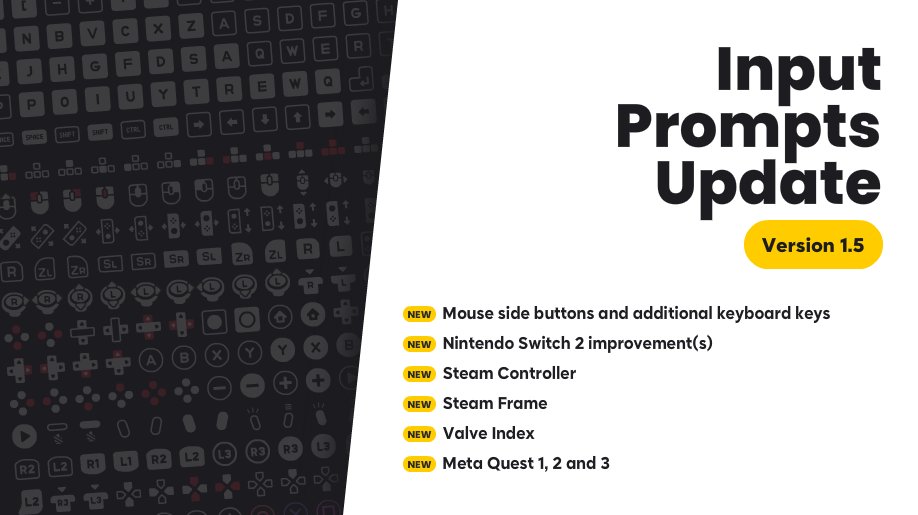 Input Prompts Update

Version 1.5

NEW Mouse side buttons and additional keyboard keys
NEW Nintendo Switch 2 improvement(s)
NEW Steam Controller
NEW Steam Frame
NEW Valve Index
NEW Meta Quest 1, 2 and 3